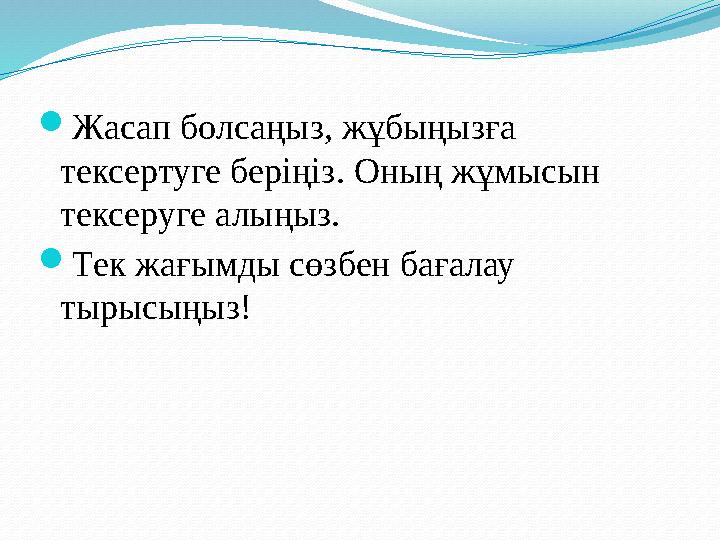 Жасап болсаңыз, жұбыңызға тексертуге беріңіз. Оның жұмысын тексеруге алыңыз.

Тек жағымды сөзбен бағалау тырысыңыз!